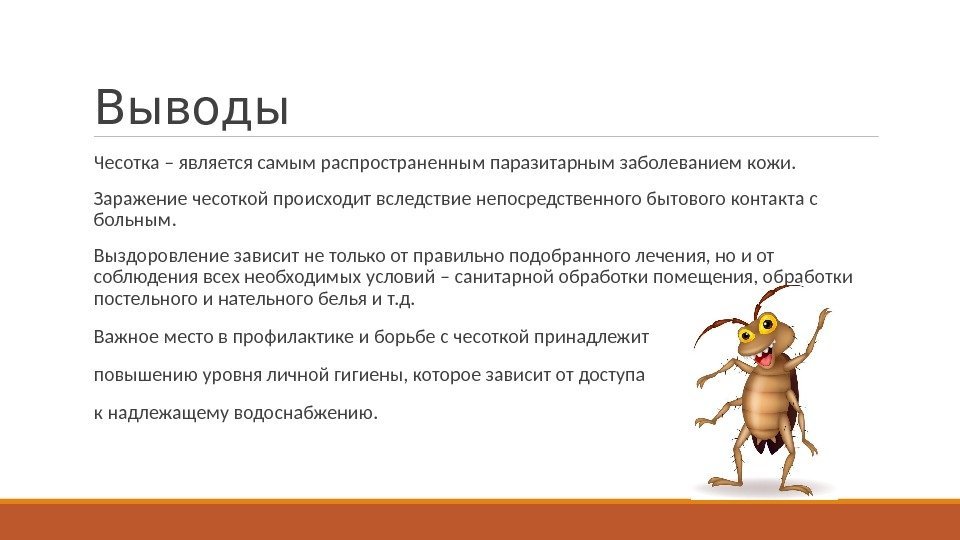 Выводы

Чесотка – является самым распространенным паразитарным заболеванием кожи.

Заражение чесоткой происходит вследствие непосредственного бытового контакта с больным.

Выздоровление зависит не только от правильно подобранного лечения, но и от соблюдения всех необходимых условий – санитарной обработки помещения, обработки постельного и нательного белья и т.д.

Важное место в профилактике и борьбе с чесоткой принадлежит

повышению уровня личной гигиены, которое зависит от доступа

к надлежащему водоснабжению.